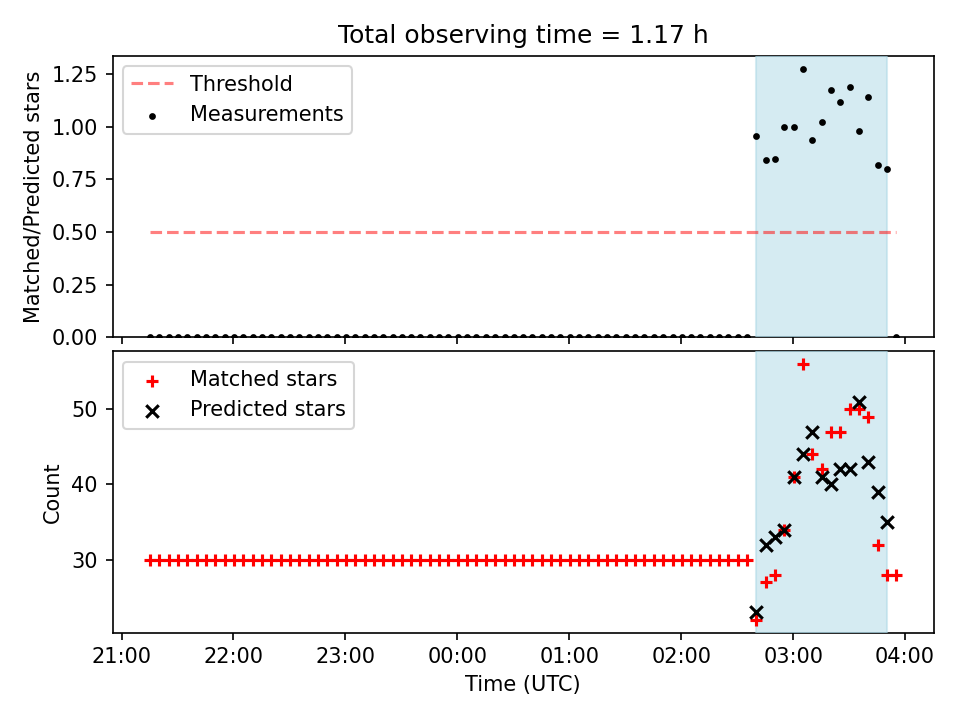 Total observing time = 1.17 h

Threshold
Measurements

Matched/Predicted stars

1.25
1.00
0.75
0.50
0.25
0.00

Matched stars
Predicted stars

Count

50
40
30

21:00 22:00 23:00 00:00 01:00 02:00 03:00 04:00
Time (UTC)